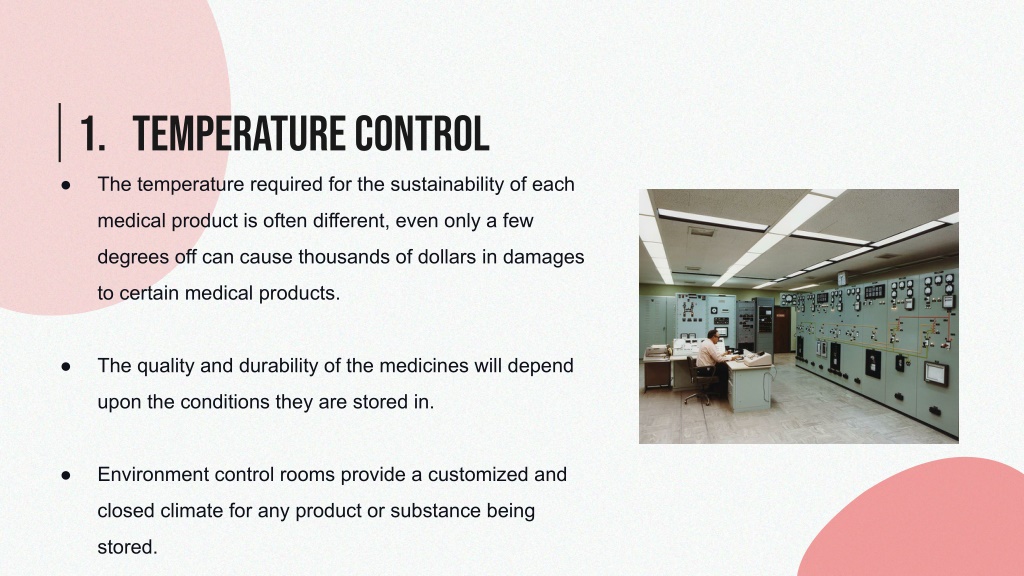 1. TEMPERATURE CONTROL

● The temperature required for the sustainability of each medical product is often different, even only a few degrees off can cause thousands of dollars in damages to certain medical products.

● The quality and durability of the medicines will depend upon the conditions they are stored in.

● Environment control rooms provide a customized and closed climate for any product or substance being stored.